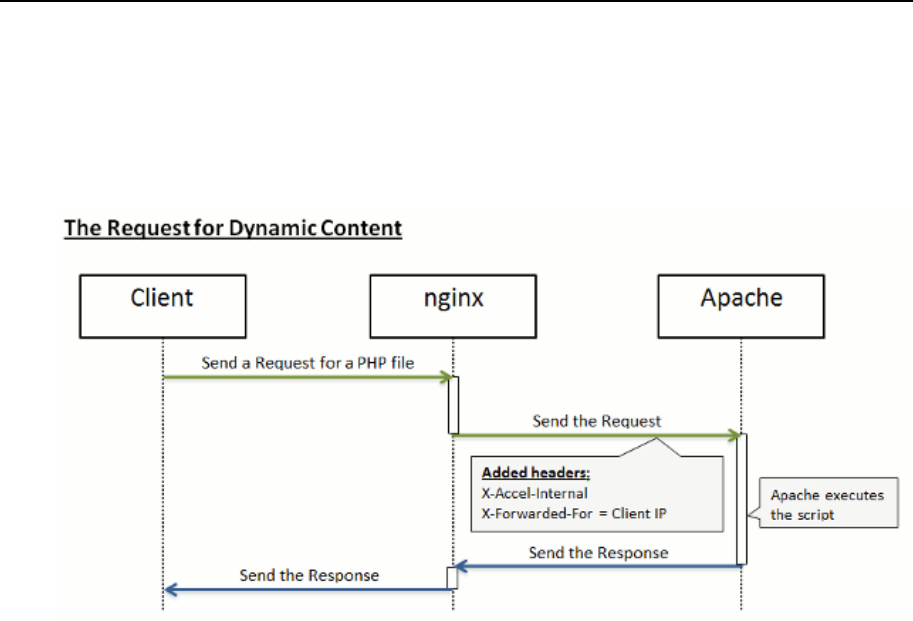 The Request for Dynamic Content

Client

nginx

Apache

Send a Request for a PHP file

Send the Request

Added headers:
X-Accel-Internal
X-Forwarded-For = Client IP

Apache executes the script

Send the Response

Send the Response